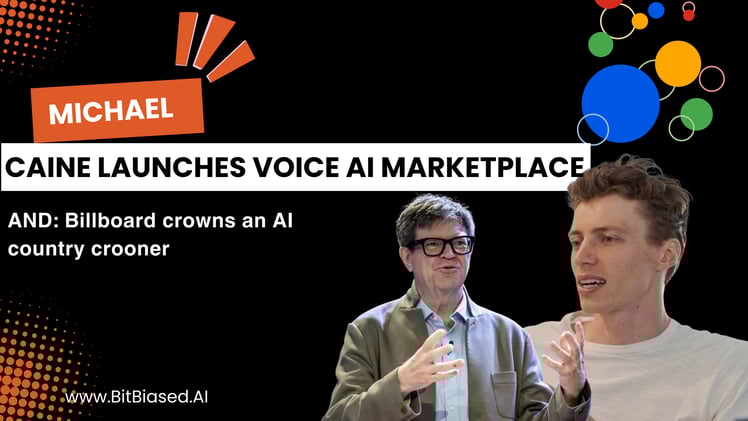 MICHAEL

CAINE LAUNCHES VOICE AI MARKETPLACE

AND: Billboard crowns an AI country crooner

www.BitBiased.AI